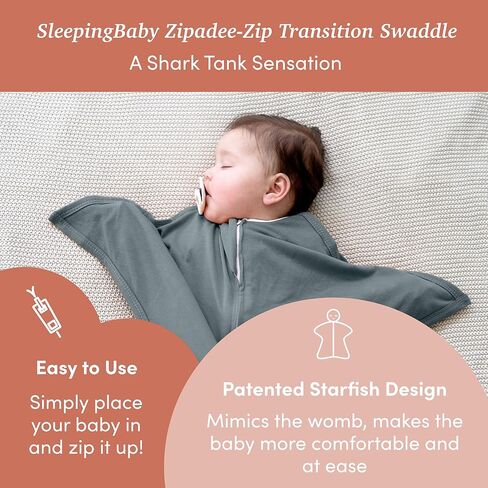 SleepingBaby Zipadee-Zip Transition Swaddle
A Shark Tank Sensation

Easy to Use
Simply place your baby in and zip it up!

Patented Starfish Design
Mimics the womb, makes the baby more comfortable and at ease